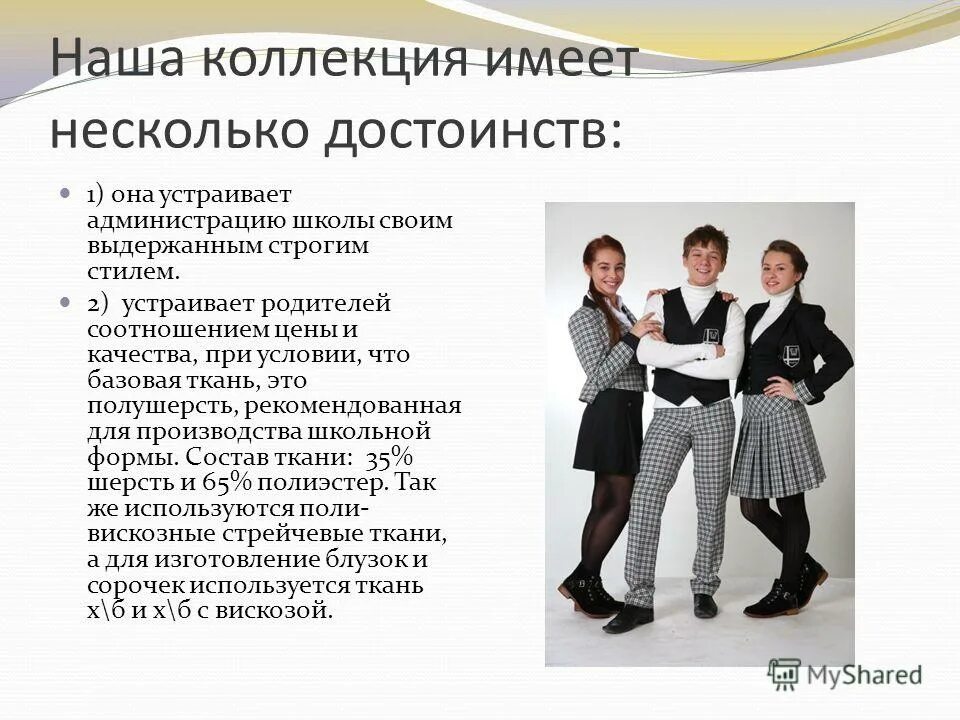 Наша коллекция имеет несколько достоинств:

1) она устраивает администрацию школы своим выдержанным строгим стилем.

2) устраивает родителей соотношением цены и качества, при условии, что базовая ткань, это полушерсть, рекомендованная для производства школьной формы. Состав ткани: 35% шерсть и 65% полиэстер. Так же используются поли-вискозные стрейчевые ткани, а для изготовление блузок и сорочек используется ткань х\б и х\б с вискозой.

MyShared